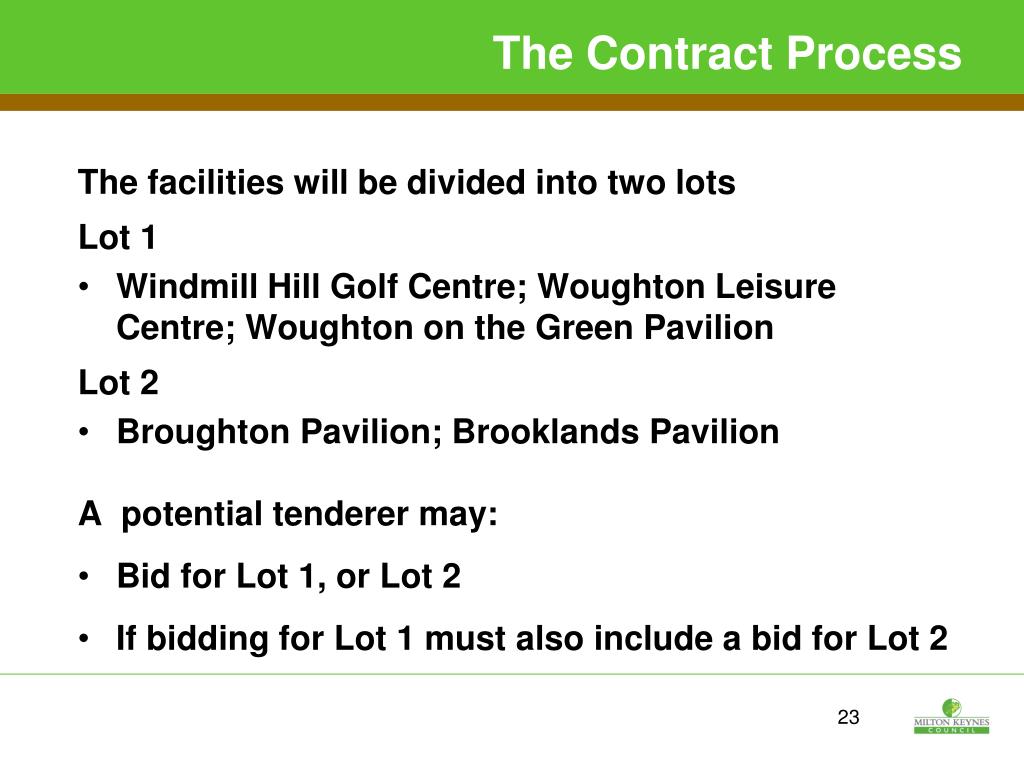 The Contract Process

The facilities will be divided into two lots

Lot 1

• Windmill Hill Golf Centre; Woughton Leisure Centre; Woughton on the Green Pavilion

Lot 2

• Broughton Pavilion; Brooklands Pavilion

A potential tenderer may:

• Bid for Lot 1, or Lot 2

• If bidding for Lot 1 must also include a bid for Lot 2

23

MILTON KEYNES COUNCIL